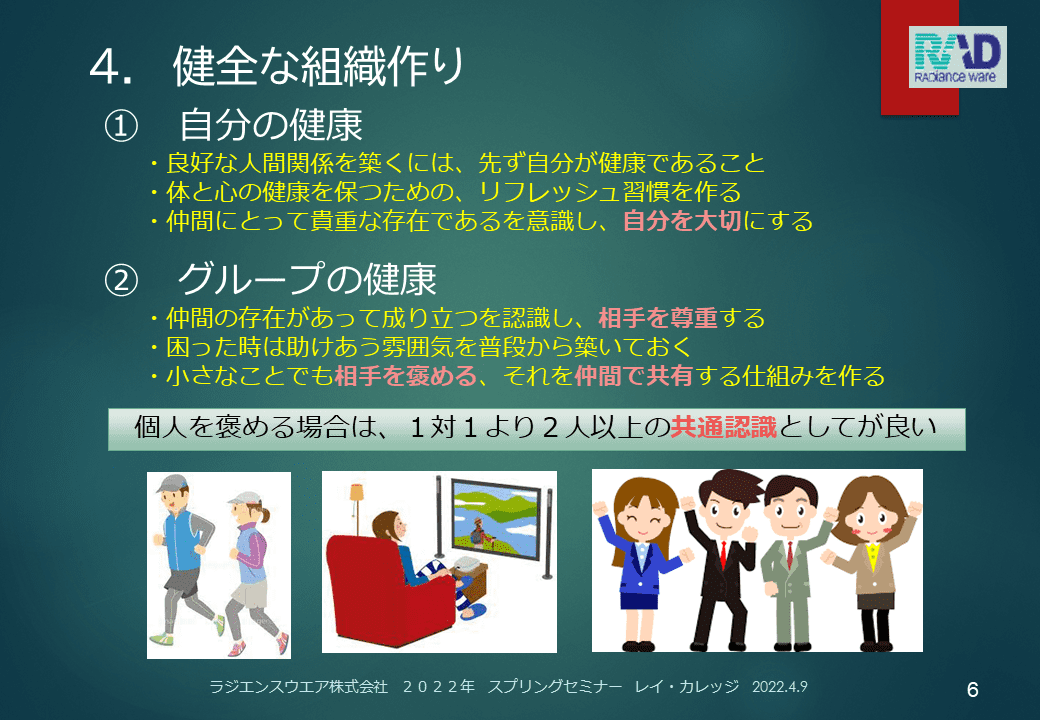 4.　健全な組織作り

RAD
RADiance ware

①　自分の健康

・良好な人間関係を築くには、先ず自分が健康であること
・体と心の健康を保つための、リフレッシュ習慣を作る
・仲間にとって貴重な存在であるを意識し、自分を大切にする

②　グループの健康

・仲間の存在があって成り立つを認識し、相手を尊重する
・困った時は助けあう雰囲気を普段から築いておく
・小さなことでも相手を褒める、それを仲間で共有する仕組みを作る

個人を褒める場合は、１対１より２人以上の共通認識としてが良い

ラジエンスウエア株式会社　２０２２年　スプリングセミナー　レイ・カレッジ　2022.4.9

6